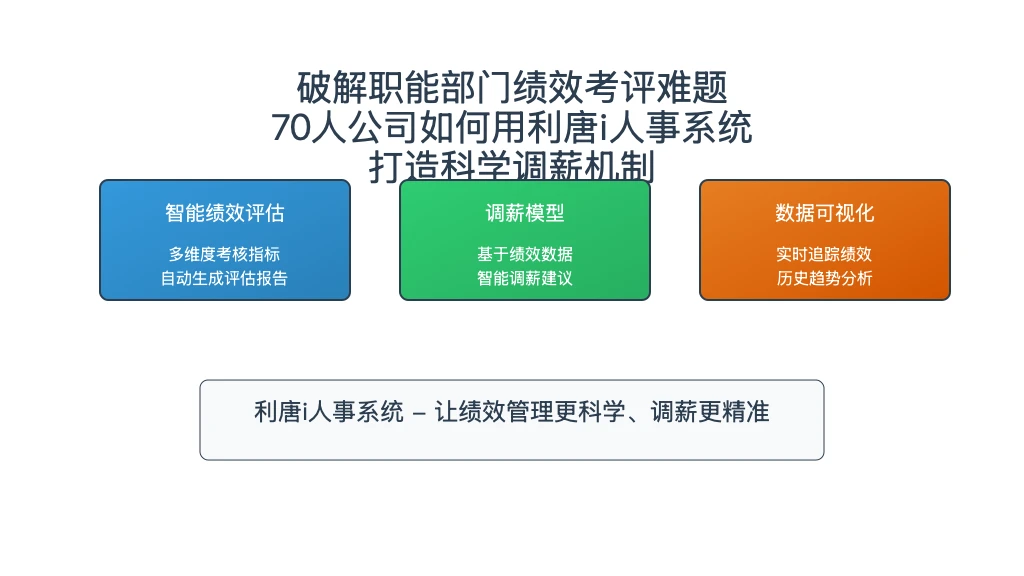 破解职能部门绩效考评难题
70人公司如何用利唐i人事系统
打造科学调薪机制

智能绩效评估
多维度考核指标
自动生成评估报告

调薪模型
基于绩效数据
智能调薪建议

数据可视化
实时追踪绩效
历史趋势分析

利唐i人事系统 – 让绩效管理更科学、调薪更精准